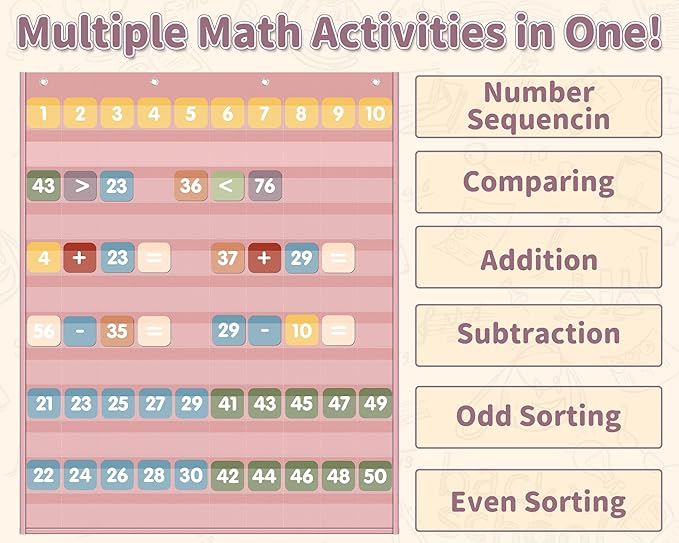 Multiple Math Activities in One!

1 2 3 4 5 6 7 8 9 10

43 > 23 36 < 76

4 + 23 = 37 + 29 =

56 - 35 = 29 - 10 =

21 23 25 27 29 41 43 45 47 49

22 24 26 28 30 42 44 46 48 50

Number Sequencin

Comparing

Addition

Subtraction

Odd Sorting

Even Sorting